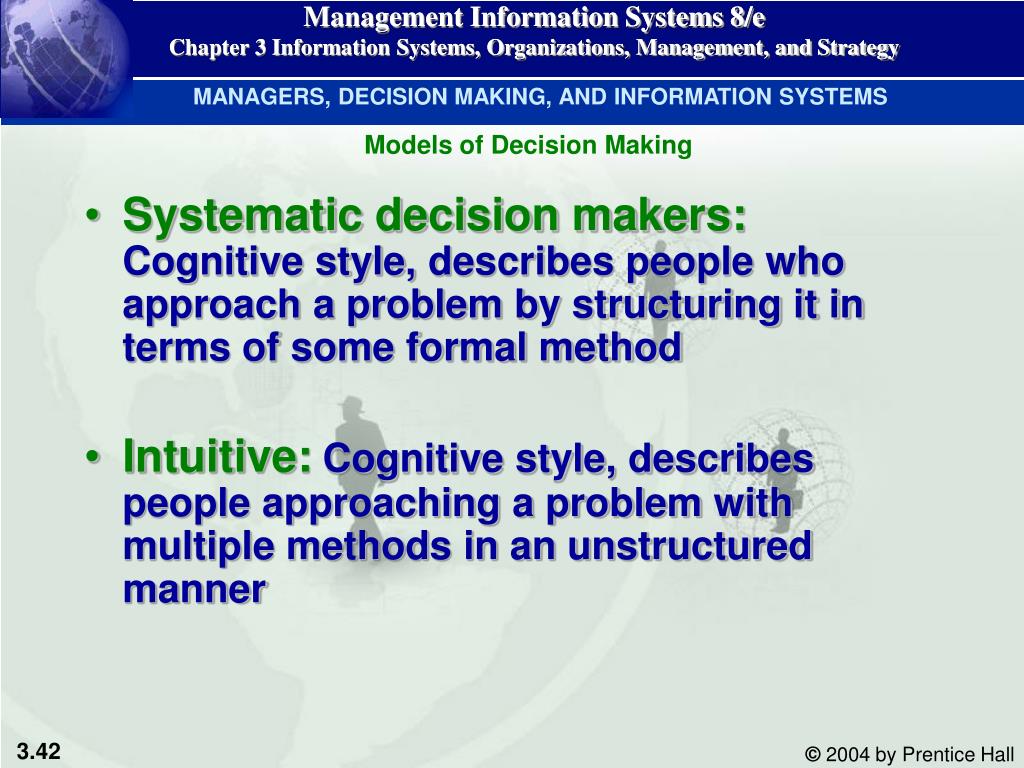 Management Information Systems 8/e
Chapter 3 Information Systems, Organizations, Management, and Strategy

MANAGERS, DECISION MAKING, AND INFORMATION SYSTEMS

Models of Decision Making

• Systematic decision makers: Cognitive style, describes people who approach a problem by structuring it in terms of some formal method

• Intuitive: Cognitive style, describes people approaching a problem with multiple methods in an unstructured manner

3.42

© 2004 by Prentice Hall